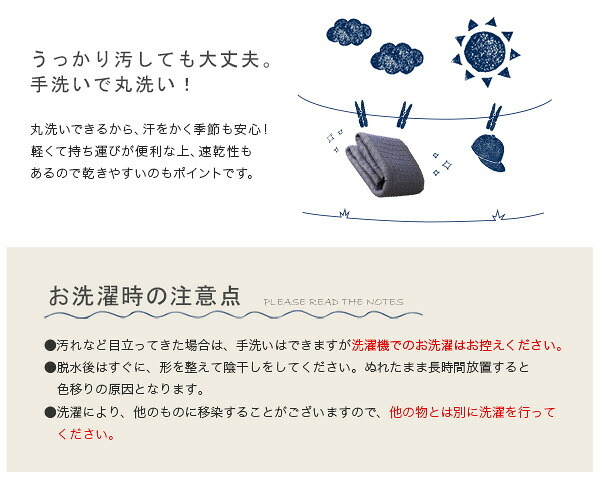 うっかり汚しても大丈夫。
手洗いで丸洗い！

丸洗いできるから、汗をかく季節も安心！軽くて持ち運びが便利な上、速乾性もあるので乾きやすいのもポイントです。

お洗濯時の注意点

PLEASE READ THE NOTES

●汚れなど目立ってきた場合は、手洗いはできますが洗濯機でのお洗濯はお控えください。
●脱水後はすぐに、形を整えて陰干しをしてください。ぬれたまま長時間放置すると色移りの原因となります。
●洗濯により、他のものに移染することがございますので、他の物とは別に洗濯を行ってください。